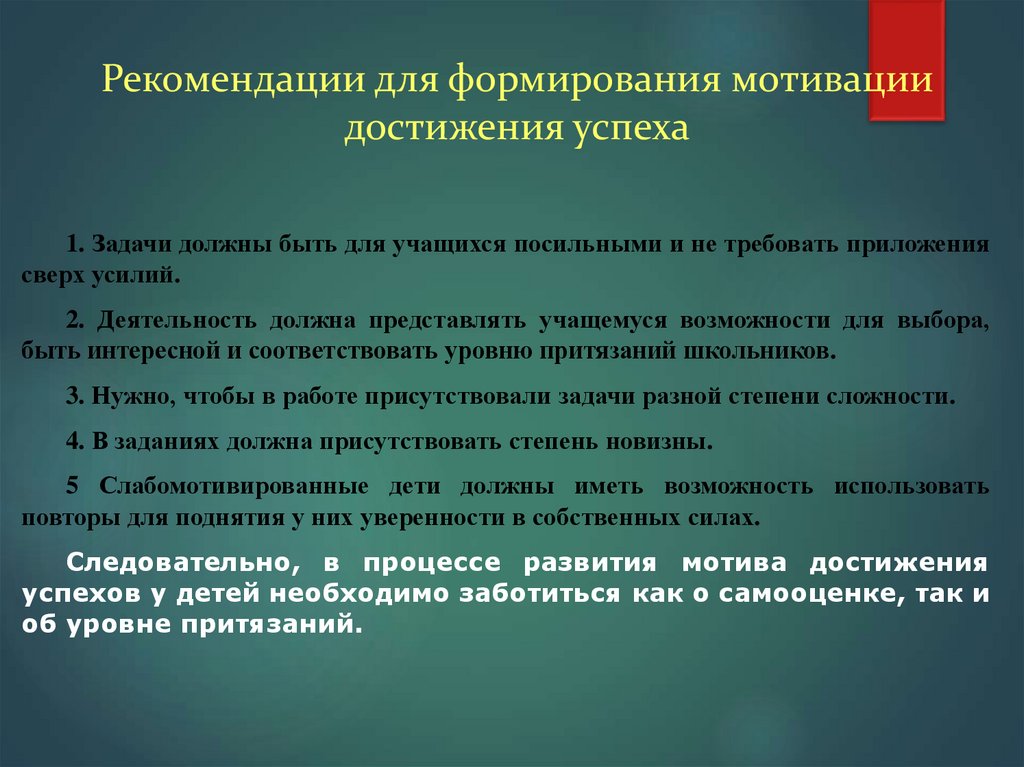 Рекомендации для формирования мотивации достижения успеха

1. Задачи должны быть для учащихся посильными и не требовать приложения сверх усилий.

2. Деятельность должна представлять учащемуся возможности для выбора, быть интересной и соответствовать уровню притязаний школьников.

3. Нужно, чтобы в работе присутствовали задачи разной степени сложности.

4. В заданиях должна присутствовать степень новизны.

5 Слабомотивированные дети должны иметь возможность использовать повторы для поднятия у них уверенности в собственных силах.

Следовательно, в процессе развития мотива достижения успехов у детей необходимо заботиться как о самооценке, так и об уровне притязаний.